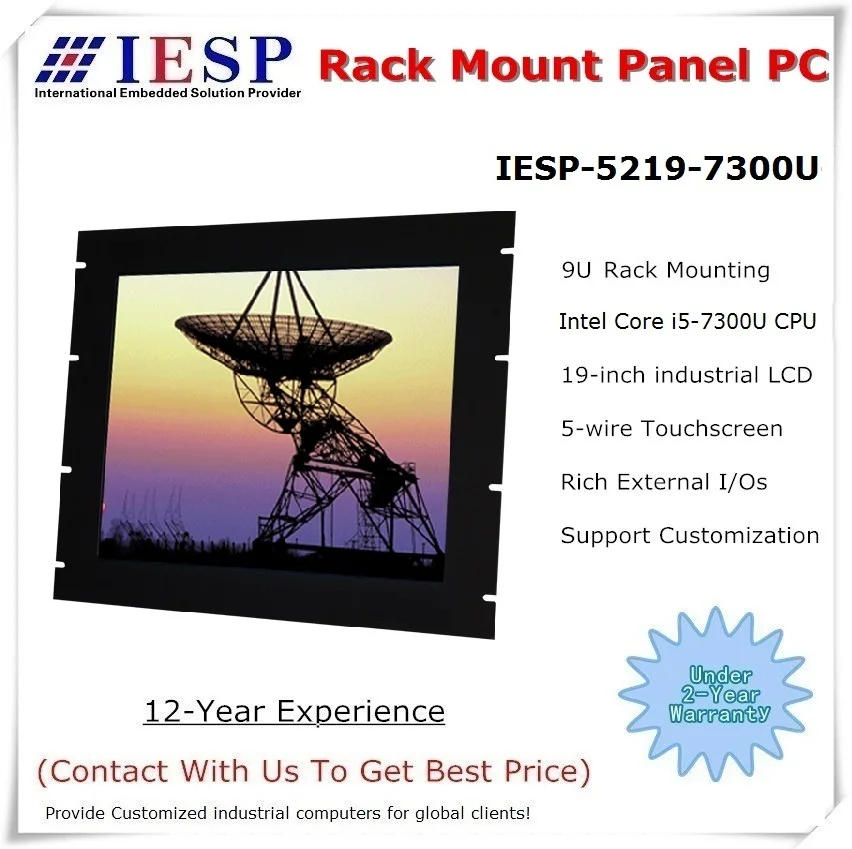 IESP
International Embedded Solution Provider

Rack Mount Panel PC

IESP-5219-7300U

9U Rack Mounting

Intel Core i5-7300U CPU

19-inch industrial LCD

5-wire Touchscreen

Rich External I/Os

Support Customization

Under 2-Year Warranty

12-Year Experience

(Contact With Us To Get Best Price)

Provide Customized industrial computers for global clients!